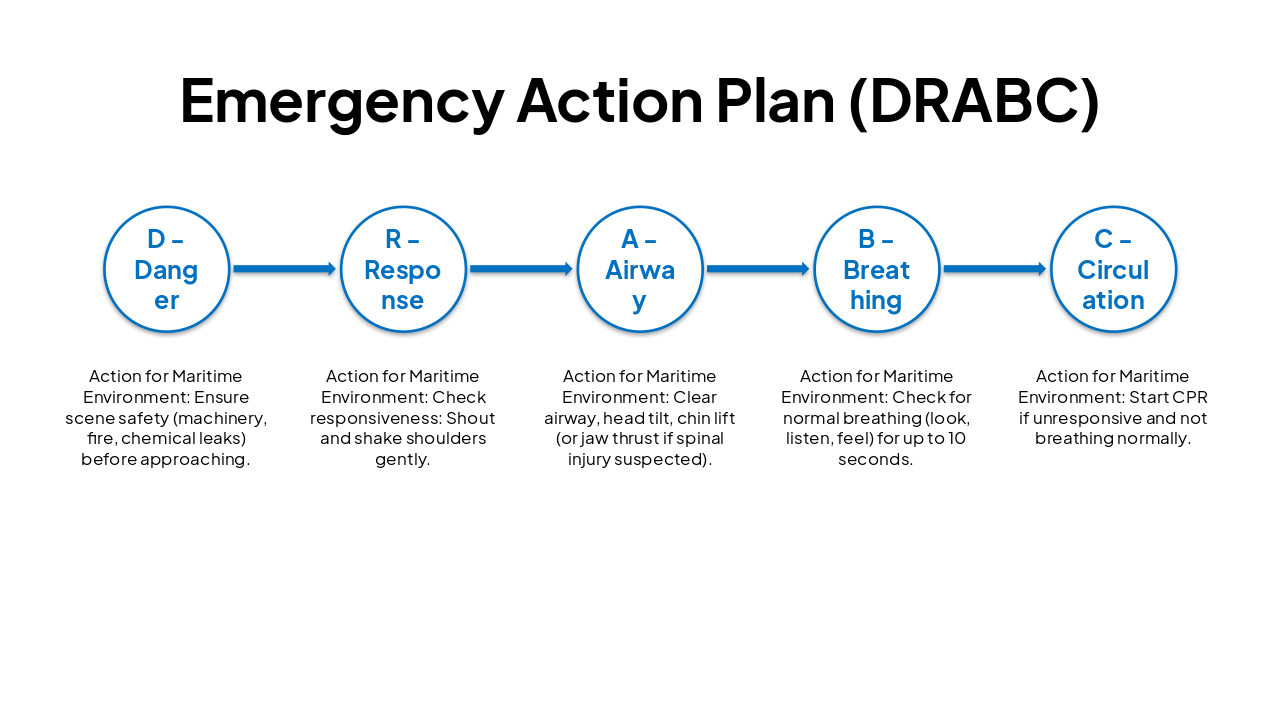 Emergency Action Plan (DRABC)

D – Danger

R – Response

A – Airway

B – Breathing

C – Circulation

Action for Maritime Environment: Ensure scene safety (machinery, fire, chemical leaks) before approaching.

Action for Maritime Environment: Check responsiveness: Shout and shake shoulders gently.

Action for Maritime Environment: Clear airway, head tilt, chin lift (or jaw thrust if spinal injury suspected).

Action for Maritime Environment: Check for normal breathing (look, listen, feel) for up to 10 seconds.

Action for Maritime Environment: Start CPR if unresponsive and not breathing normally.